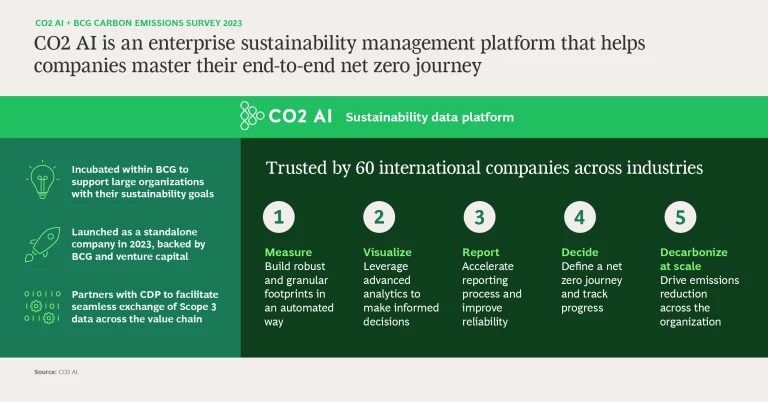 CO2 AI + BCG CARBON EMISSIONS SURVEY 2023

CO2 AI is an enterprise sustainability management platform that helps companies master their end-to-end net zero journey

CO2 AI Sustainability data platform

Incubated within BCG to support large organizations with their sustainability goals

Launched as a standalone company in 2023, backed by BCG and venture capital

Partners with CDP to facilitate seamless exchange of Scope 3 data across the value chain

Trusted by 60 international companies across industries

1
Measure
Build robust and granular footprints in an automated way

2
Visualize
Leverage advanced analytics to make informed decisions

3
Report
Accelerate reporting process and improve reliability

4
Decide
Define a net zero journey and track progress

5
Decarbonize at scale
Drive emissions reduction across the organization

Source: CO2 AI.